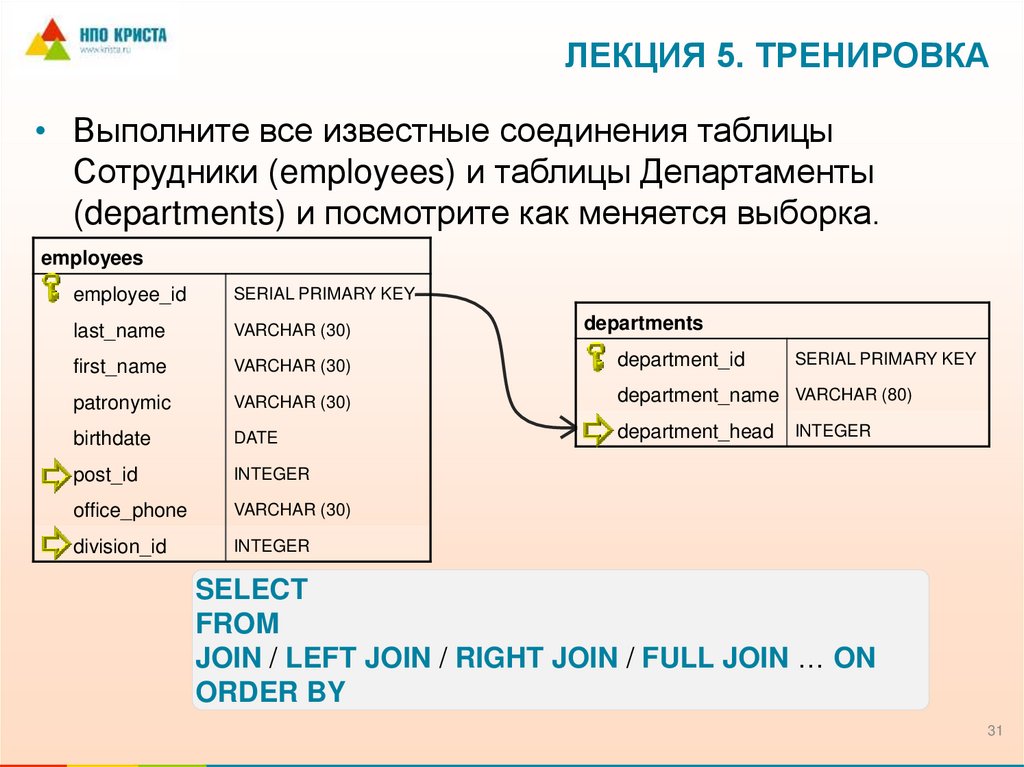 НПО КРИСТА
www.krista.ru

ЛЕКЦИЯ 5. ТРЕНИРОВКА

• Выполните все известные соединения таблицы Сотрудники (employees) и таблицы Департаменты (departments) и посмотрите как меняется выборка.

| employees | |
|---|---|
| employee_id | SERIAL PRIMARY KEY |
| last_name | VARCHAR (30) |
| first_name | VARCHAR (30) |
| patronymic | VARCHAR (30) |
| birthdate | DATE |
| post_id | INTEGER |
| office_phone | VARCHAR (30) |
| division_id | INTEGER |

| departments | |
|---|---|
| department_id | SERIAL PRIMARY KEY |
| department_name | VARCHAR (80) |
| department_head | INTEGER |

SELECT
FROM
JOIN / LEFT JOIN / RIGHT JOIN / FULL JOIN … ON
ORDER BY

31